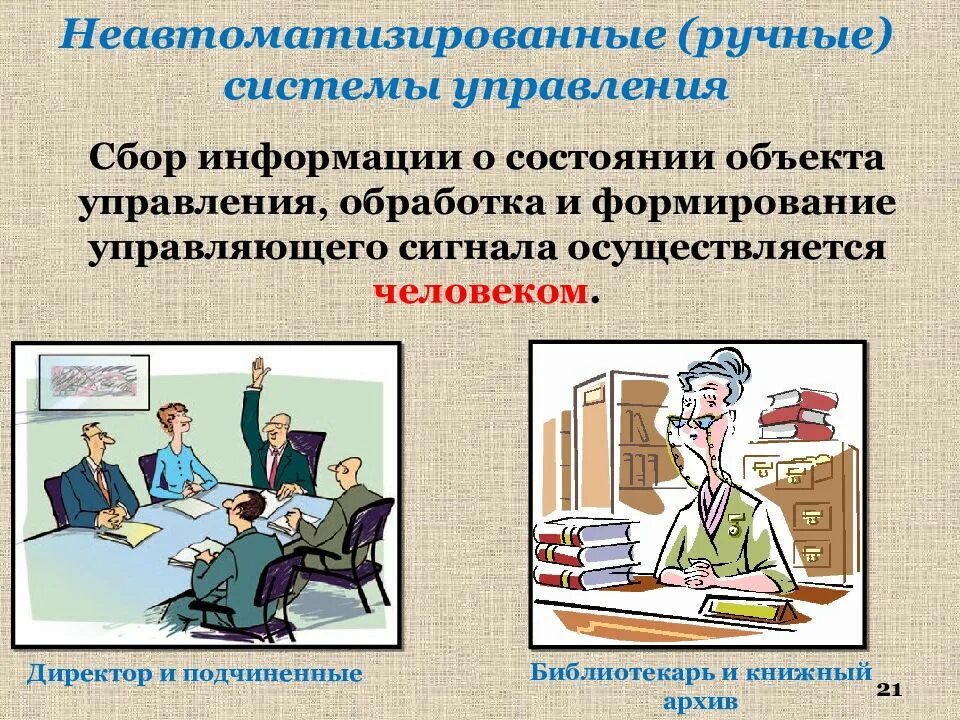 Неавтоматизированные (ручные) системы управления

Сбор информации о состоянии объекта управления, обработка и формирование управляющего сигнала осуществляется человеком.

Директор и подчиненные

Библиотекарь и книжный архив

21